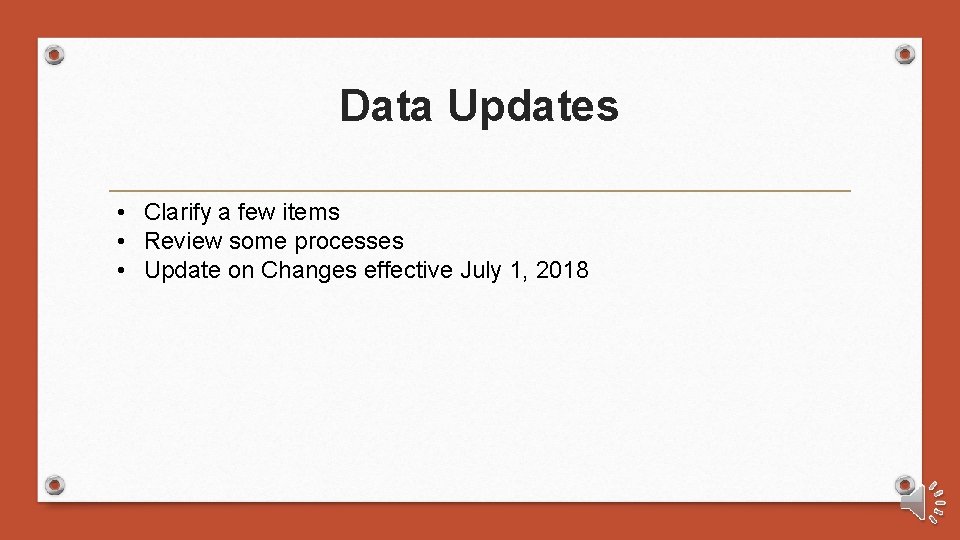 Data Updates

• Clarify a few items
• Review some processes
• Update on Changes effective July 1, 2018